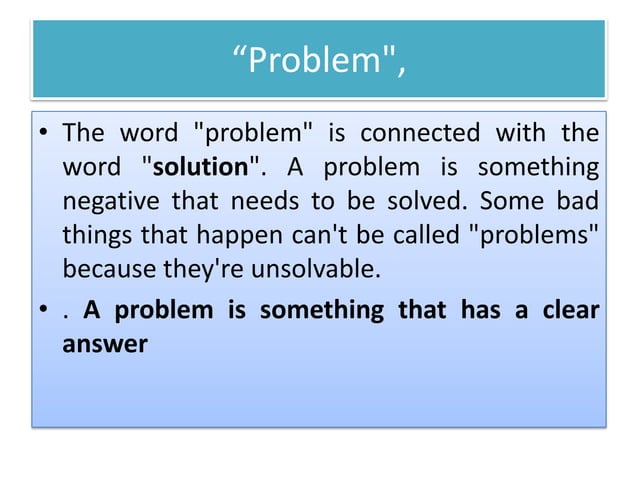 “Problem",

• The word "problem" is connected with the word "solution". A problem is something negative that needs to be solved. Some bad things that happen can't be called "problems" because they're unsolvable.

• . A problem is something that has a clear answer